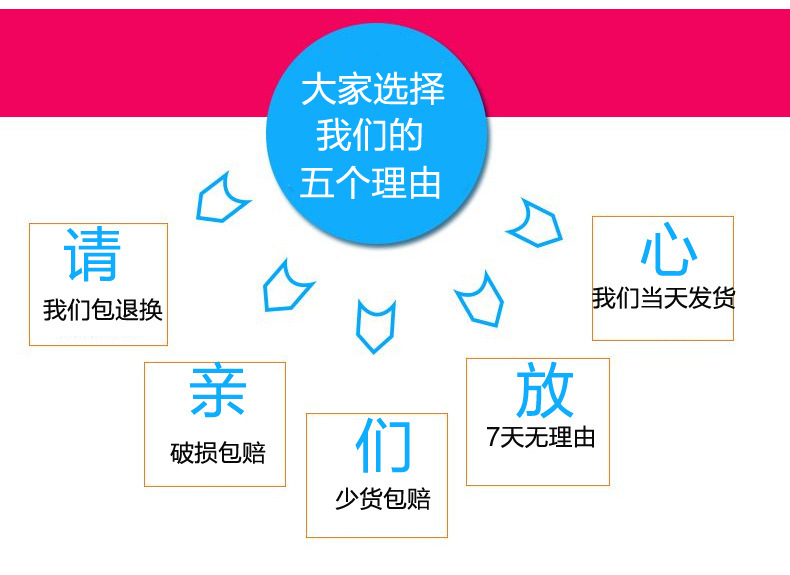 大家选择
我们的
五个理由

请
我们包退换

亲
破损包赔

们
少货包赔

放
7天无理由

心
我们当天发货